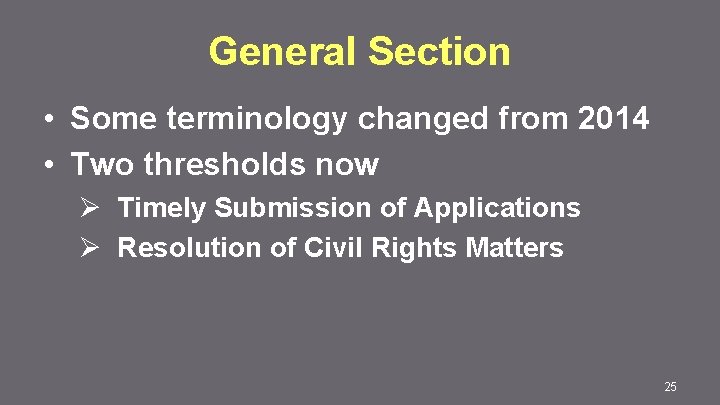 General Section

• Some terminology changed from 2014
• Two thresholds now
➢ Timely Submission of Applications
➢ Resolution of Civil Rights Matters

25